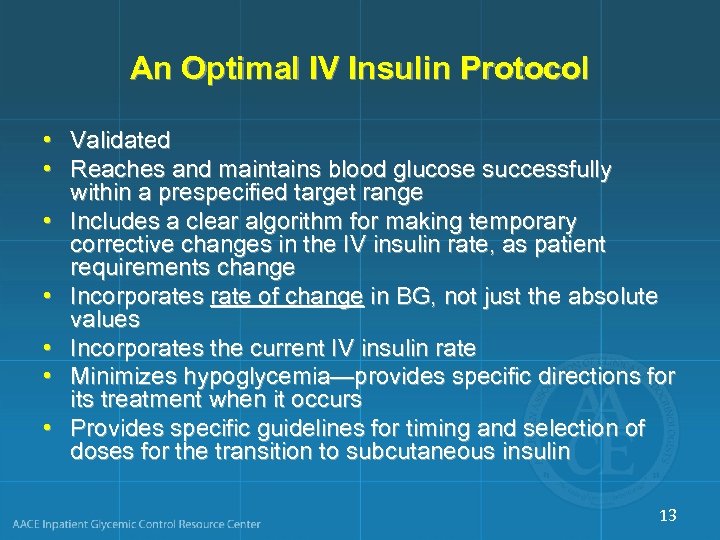 An Optimal IV Insulin Protocol

• Validated
• Reaches and maintains blood glucose successfully within a prespecified target range
• Includes a clear algorithm for making temporary corrective changes in the IV insulin rate, as patient requirements change
• Incorporates rate of change in BG, not just the absolute values
• Incorporates the current IV insulin rate
• Minimizes hypoglycemia—provides specific directions for its treatment when it occurs
• Provides specific guidelines for timing and selection of doses for the transition to subcutaneous insulin

AACE

AACE Inpatient Glycemic Control Resource Center

13